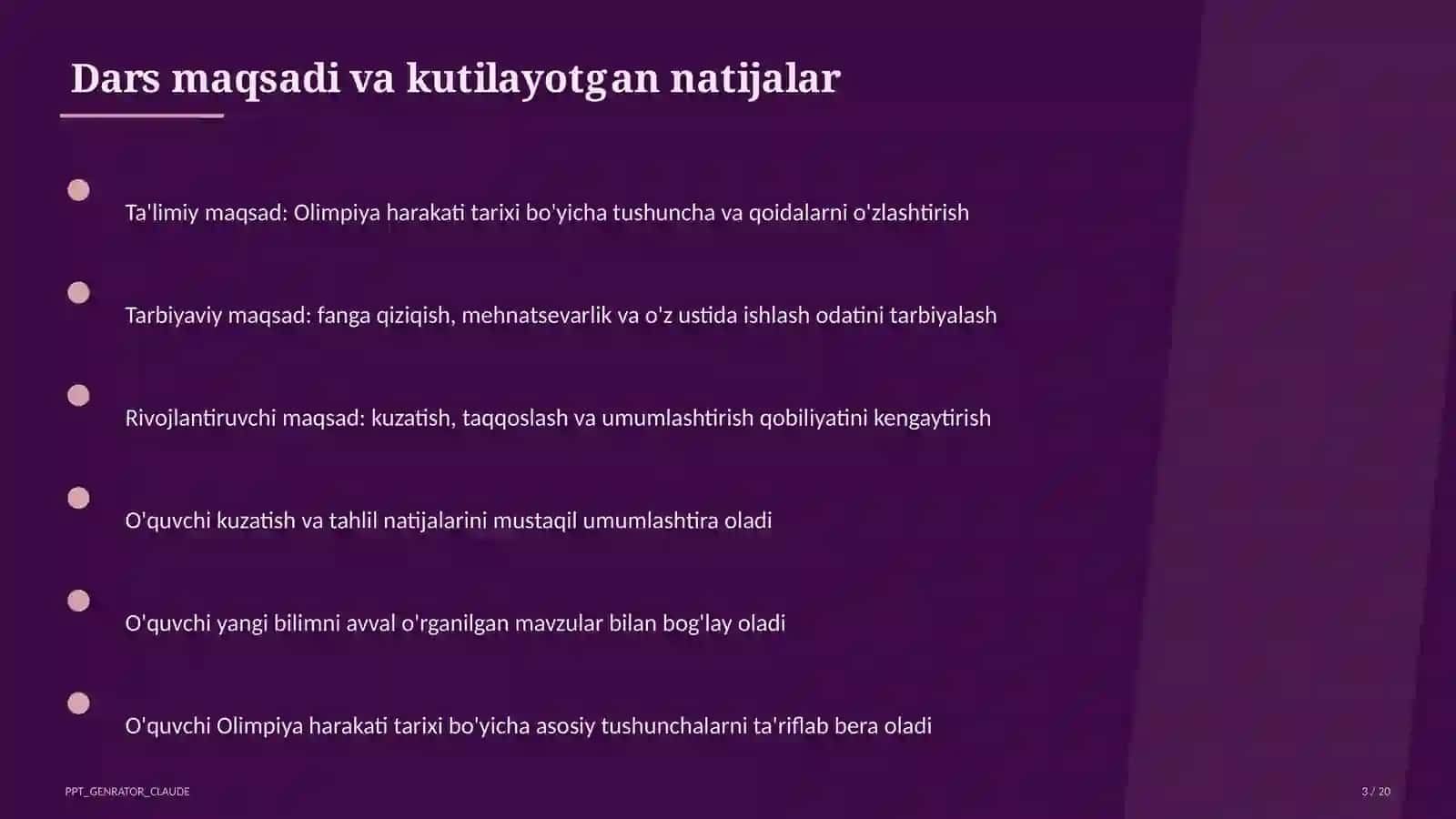 Dars maqsadi va kutilayotgan natijalar

Ta'limiy maqsad: Olimpiya harakati tarixi bo'yicha tushuncha va qoidalarni o'zlashtirish

Tarbiyaviy maqsad: fanga qiziqish, mehnatsevarlik va o'z ustida ishlash odatini tarbiyalash

Rivojlantiruvchi maqsad: kuzatish, taqqoslash va umumlashtirish qobiliyatini kengaytirish

O'quvchi kuzatish va tahlil natijalarini mustaqil umumlashtira oladi

O'quvchi yangi bilimni avval o'rganilgan mavzular bilan bog'lay oladi

O'quvchi Olimpiya harakati tarixi bo'yicha asosiy tushunchalarni ta'riflab bera oladi

PPT_GENRATOR_CLAUDE

3 / 20